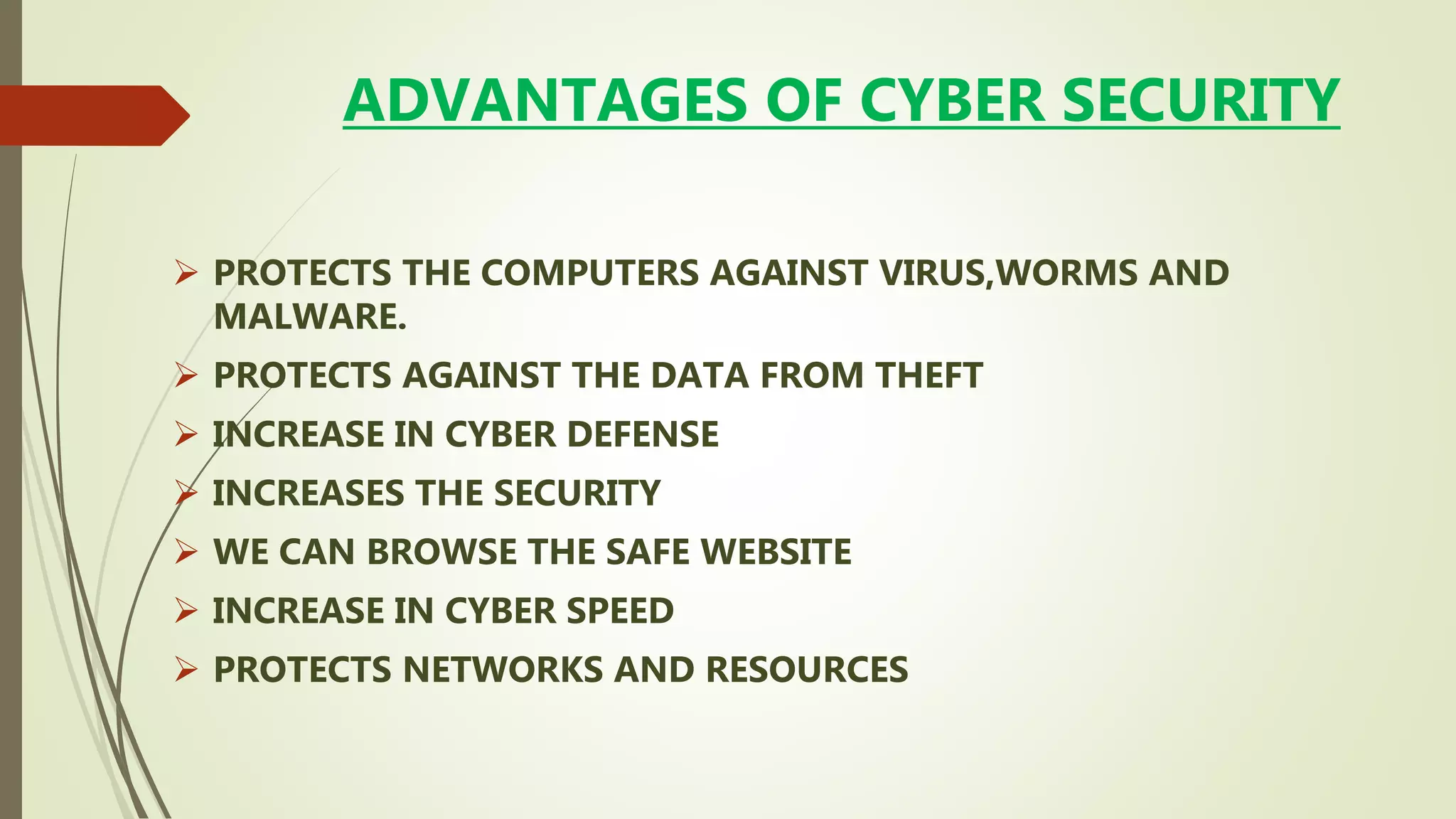 ADVANTAGES OF CYBER SECURITY

➢ PROTECTS THE COMPUTERS AGAINST VIRUS,WORMS AND MALWARE.

➢ PROTECTS AGAINST THE DATA FROM THEFT

➢ INCREASE IN CYBER DEFENSE

➢ INCREASES THE SECURITY

➢ WE CAN BROWSE THE SAFE WEBSITE

➢ INCREASE IN CYBER SPEED

➢ PROTECTS NETWORKS AND RESOURCES